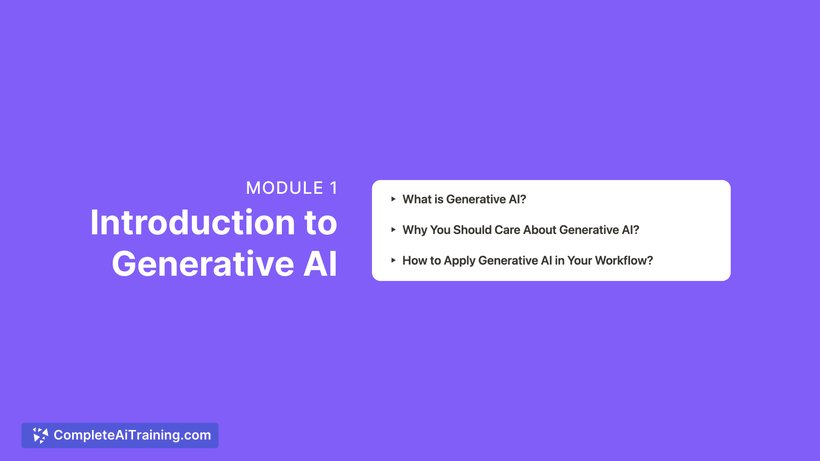 MODULE 1

Introduction to Generative AI

▸ What is Generative AI?

▸ Why You Should Care About Generative AI?

▸ How to Apply Generative AI in Your Workflow?

CompleteAiTraining.com